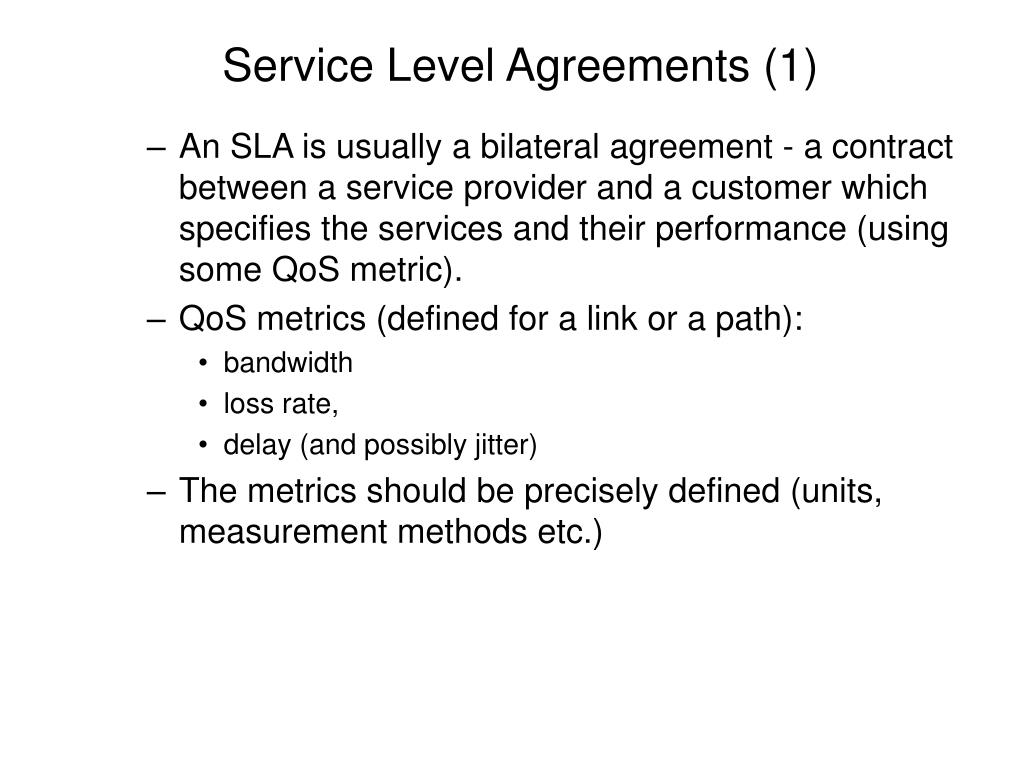 Service Level Agreements (1)

– An SLA is usually a bilateral agreement - a contract between a service provider and a customer which specifies the services and their performance (using some QoS metric).

– QoS metrics (defined for a link or a path):

• bandwidth

• loss rate,

• delay (and possibly jitter)

– The metrics should be precisely defined (units, measurement methods etc.)